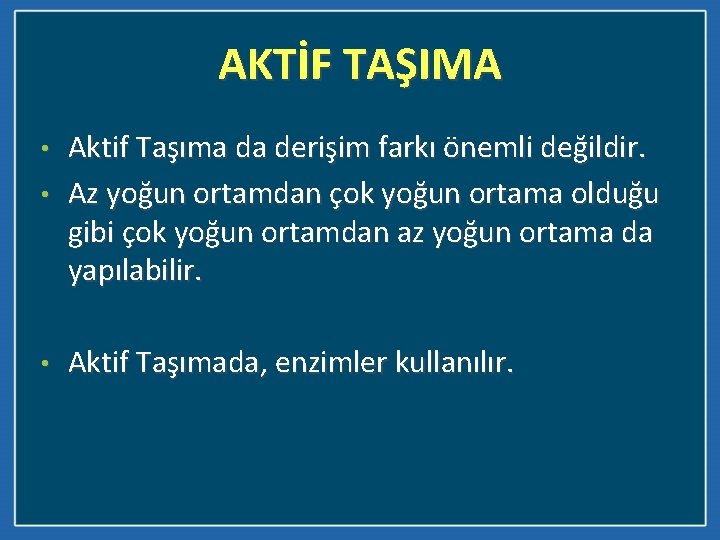 AKTİF TAŞIMA

• Aktif Taşıma da derişim farkı önemli değildir.
• Az yoğun ortamdan çok yoğun ortama olduğu gibi çok yoğun ortamdan az yoğun ortama da yapılabilir.

• Aktif Taşımada, enzimler kullanılır.